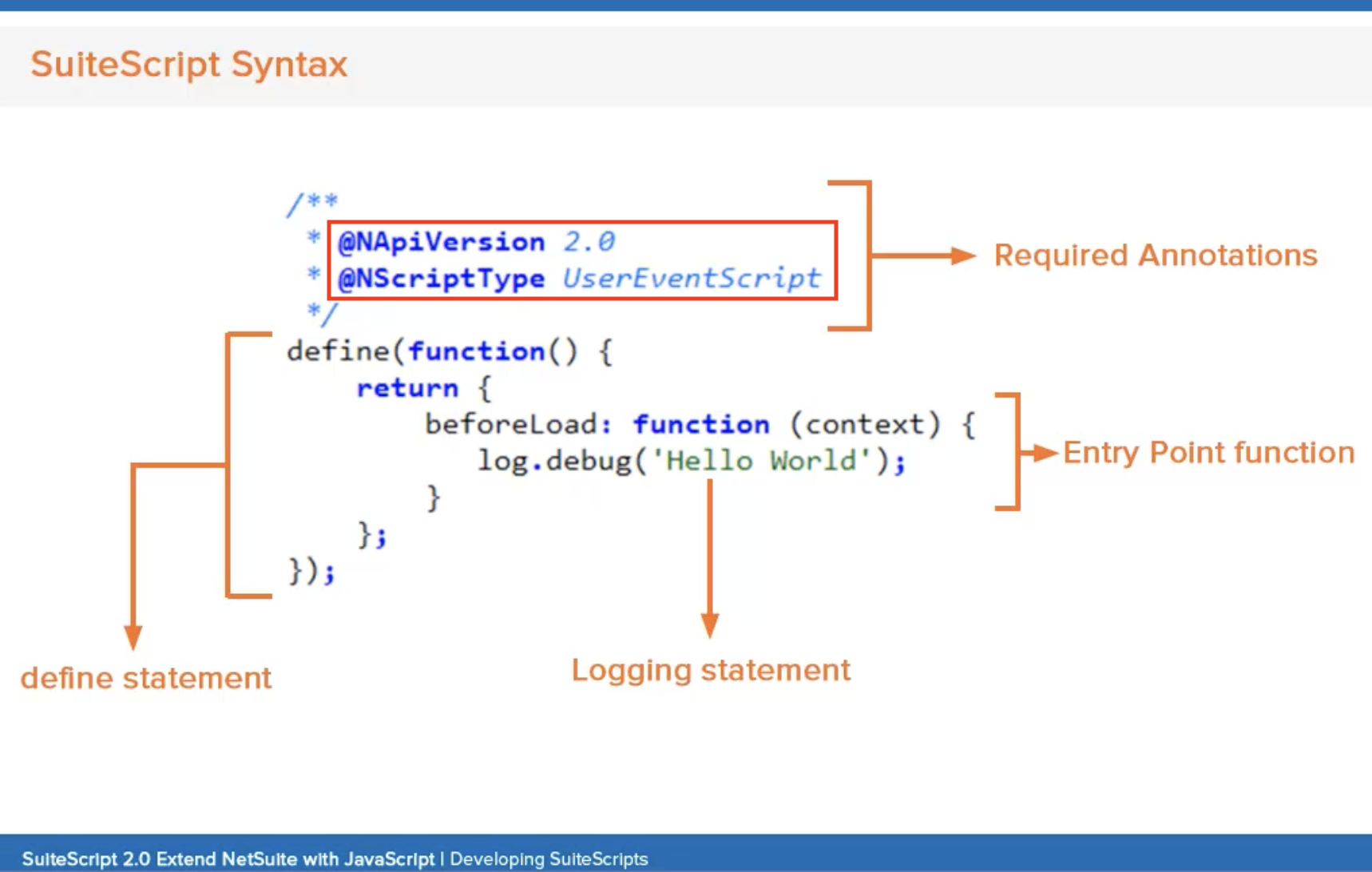 SuiteScript Syntax

/**
 * @NApiVersion 2.0
 * @NScriptType UserEventScript
 */
define(function() {
    return {
        beforeLoad: function (context) {
            log.debug('Hello World');
        }
    };
});

Required Annotations

Entry Point function

define statement

Logging statement

SuiteScript 2.0 Extend NetSuite with JavaScript | Developing SuiteScripts